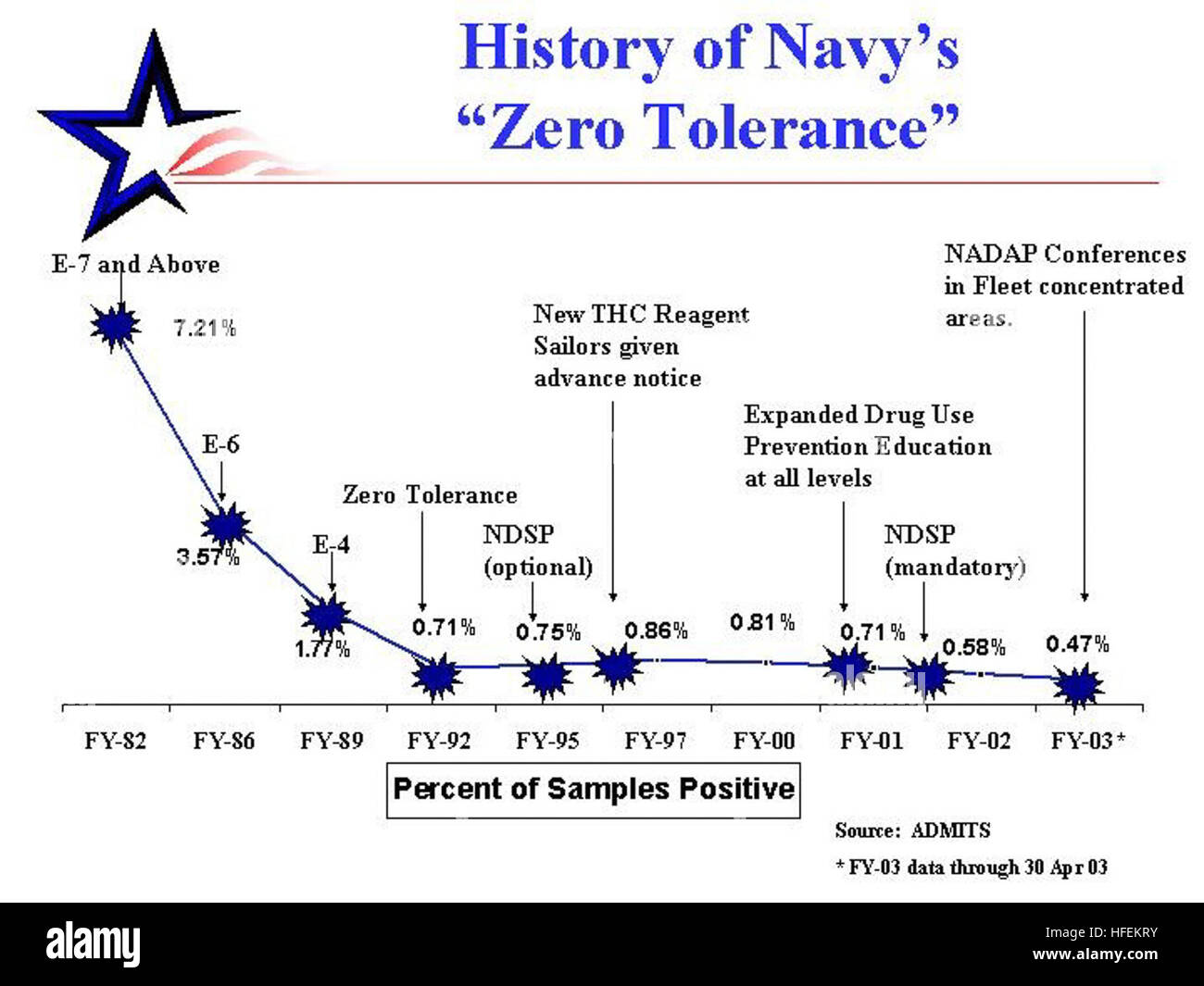 History of Navy's "Zero Tolerance"

E-7 and Above

7.21%

E-6

3.57%

E-4

1.77%

Zero Tolerance

0.71%

NDSP (optional)

0.75%

New THC Reagent Sailors given advance notice

0.86%

0.81%

Expanded Drug Use Prevention Education at all levels

0.71%

NDSP (mandatory)

0.58%

NADAP Conferences in Fleet concentrated areas.

0.47%

FY-82 FY-86 FY-89 FY-92 FY-95 FY-97 FY-00 FY-01 FY-02 FY-03*

Percent of Samples Positive

Source: ADMITS

* FY-03 data through 30 Apr 03

alamy

Image ID: HFEKRY
www.alamy.com